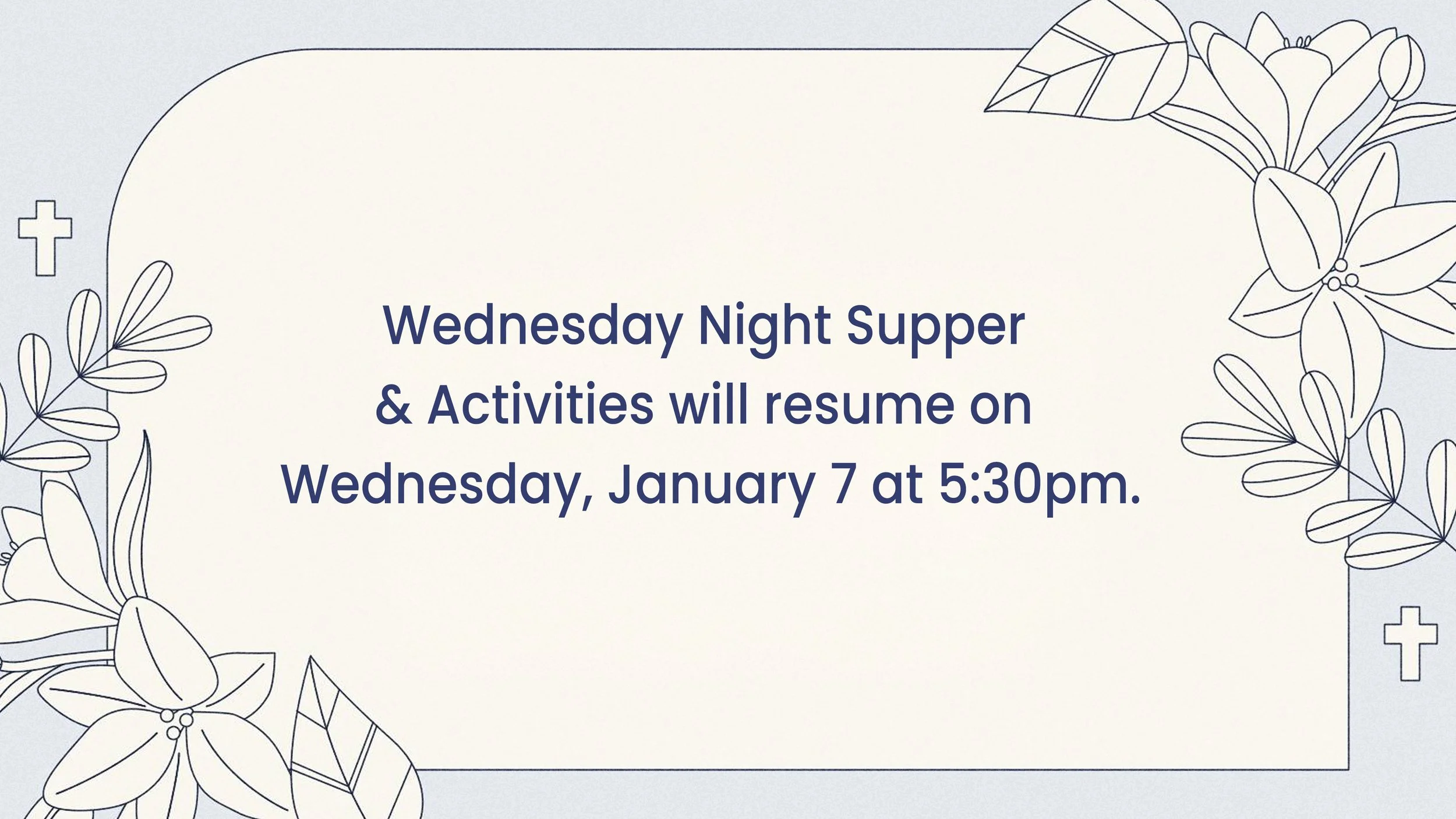 Wednesday Night Supper
& Activities will resume on
Wednesday, January 7 at 5:30pm.